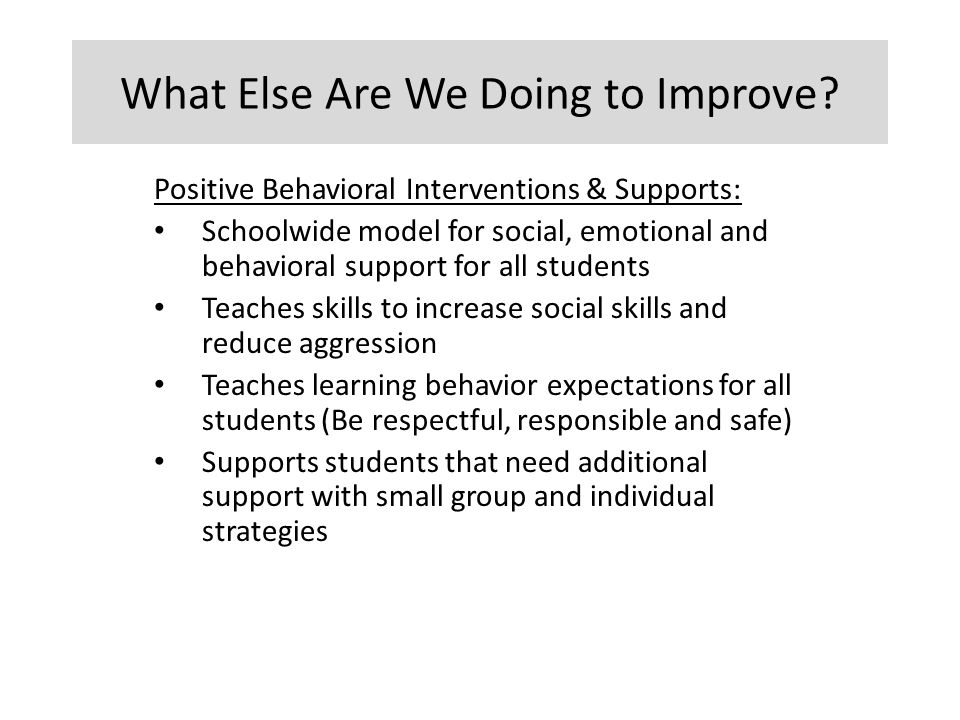 What Else Are We Doing to Improve?

Positive Behavioral Interventions & Supports:
• Schoolwide model for social, emotional and behavioral support for all students
• Teaches skills to increase social skills and reduce aggression
• Teaches learning behavior expectations for all students (Be respectful, responsible and safe)
• Supports students that need additional support with small group and individual strategies